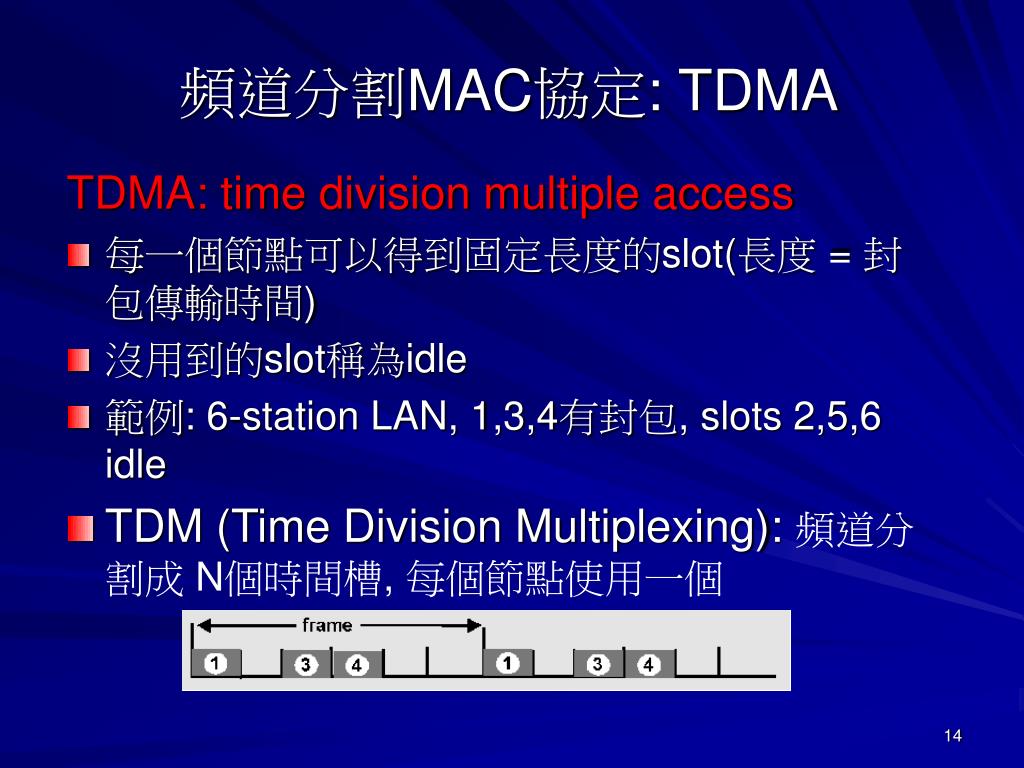 頻道分割MAC協定: TDMA

TDMA: time division multiple access

每一個節點可以得到固定長度的slot(長度 = 封包傳輸時間)

沒用到的slot稱為idle

範例: 6-station LAN, 1,3,4有封包, slots 2,5,6 idle

TDM (Time Division Multiplexing): 頻道分割成 N個時間槽, 每個節點使用一個

frame

1 3 4 1 3 4

14